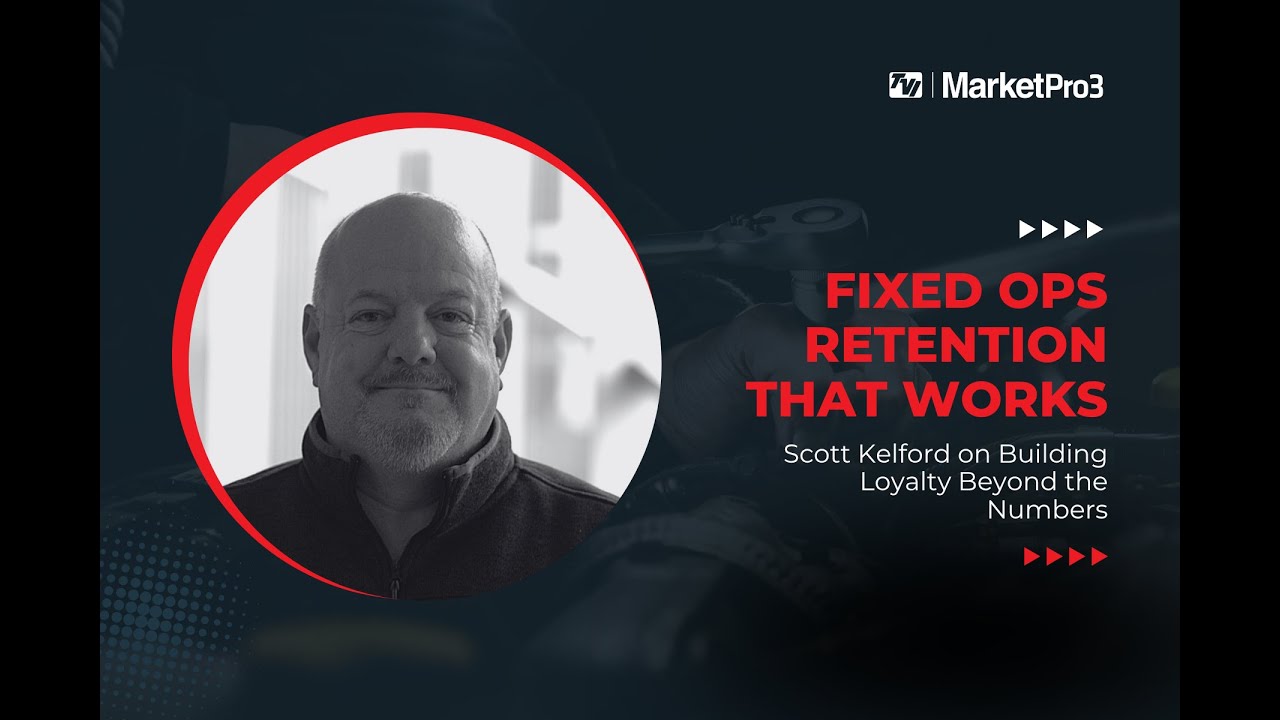 MarketPro3

FIXED OPS RETENTION THAT WORKS

Scott Kelford on Building Loyalty Beyond the Numbers